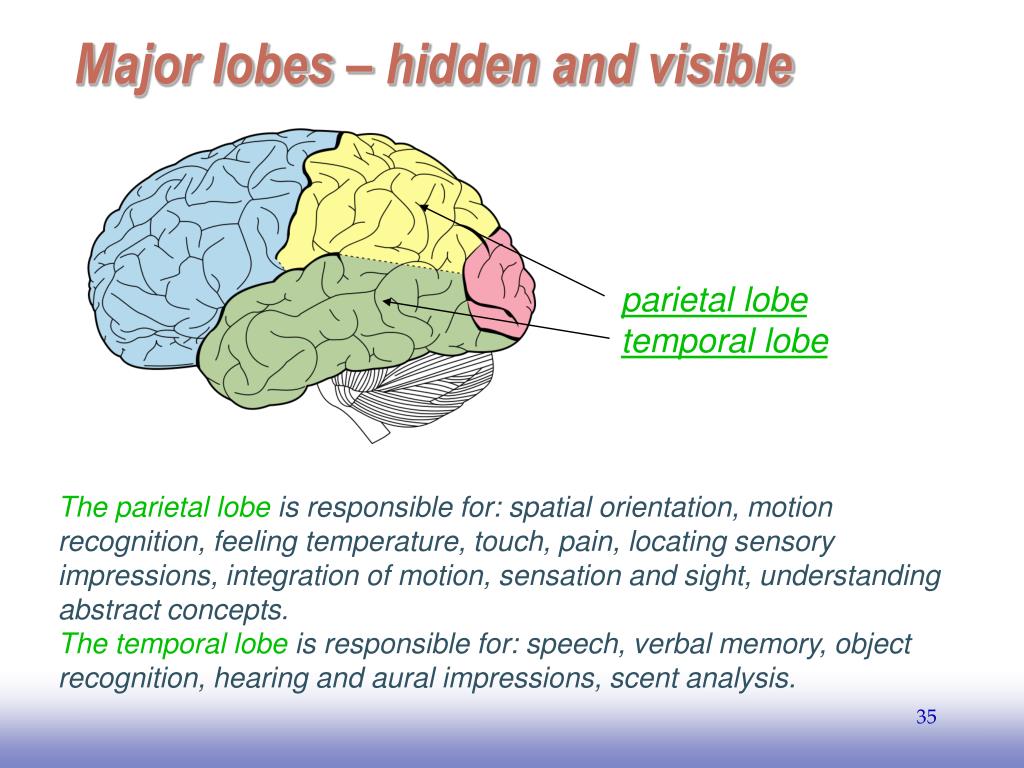 Major lobes – hidden and visible

parietal lobe
temporal lobe

The parietal lobe is responsible for: spatial orientation, motion recognition, feeling temperature, touch, pain, locating sensory impressions, integration of motion, sensation and sight, understanding abstract concepts.
The temporal lobe is responsible for: speech, verbal memory, object recognition, hearing and aural impressions, scent analysis.

35